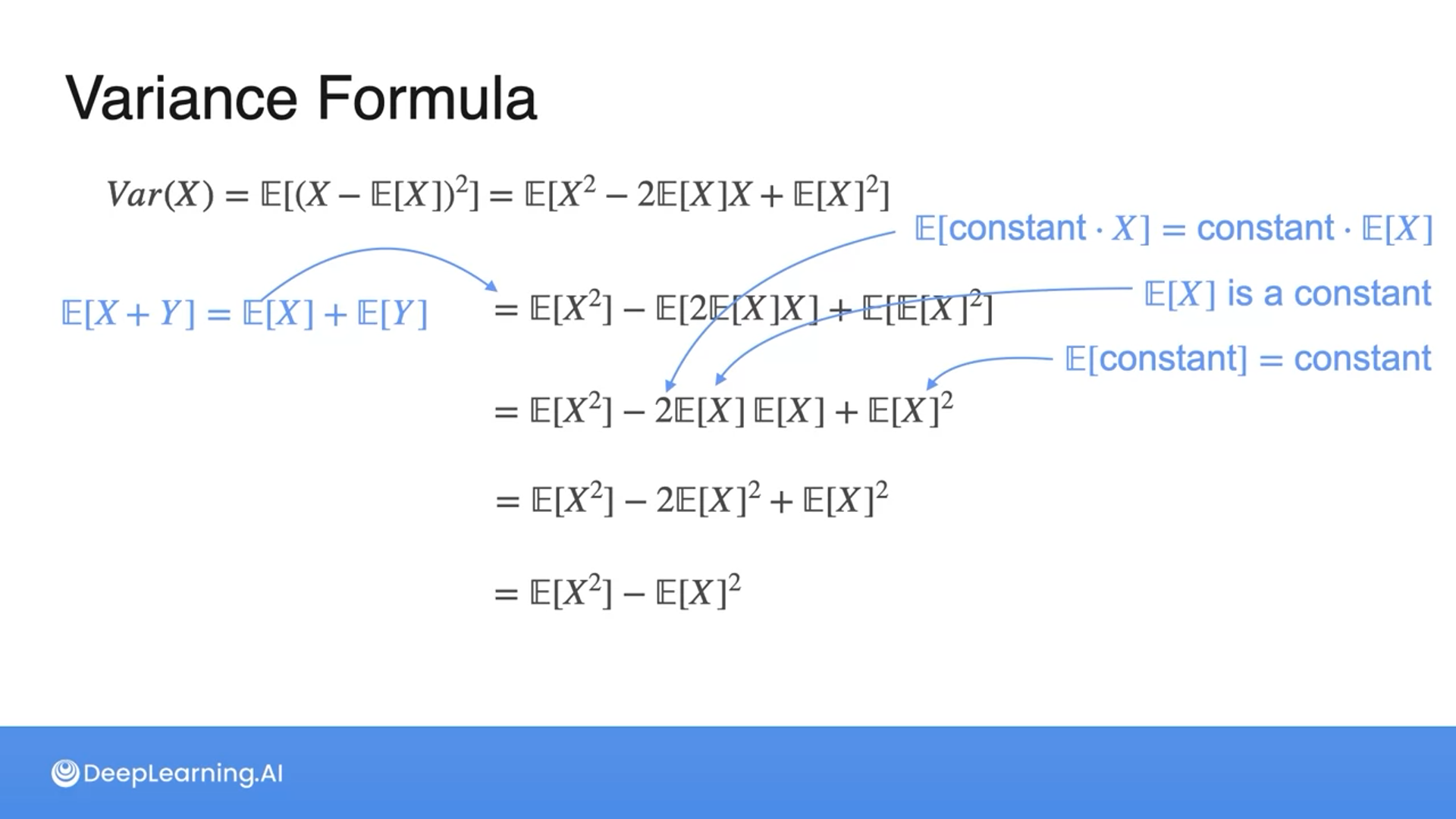 Variance Formula

$Var(X) = \mathbb{E}[(X - \mathbb{E}[X])^2] = \mathbb{E}[X^2 - 2\mathbb{E}[X]X + \mathbb{E}[X]^2]$

$\mathbb{E}[\text{constant} \cdot X] = \text{constant} \cdot \mathbb{E}[X]$

$\mathbb{E}[X + Y] = \mathbb{E}[X] + \mathbb{E}[Y]$

$= \mathbb{E}[X^2] - \mathbb{E}[2\mathbb{E}[X]X] + \mathbb{E}[\mathbb{E}[X]^2]$

$\mathbb{E}[X]$ is a constant

$\mathbb{E}[\text{constant}] = \text{constant}$

$= \mathbb{E}[X^2] - 2\mathbb{E}[X]\,\mathbb{E}[X] + \mathbb{E}[X]^2$

$= \mathbb{E}[X^2] - 2\mathbb{E}[X]^2 + \mathbb{E}[X]^2$

$= \mathbb{E}[X^2] - \mathbb{E}[X]^2$

DeepLearning.AI